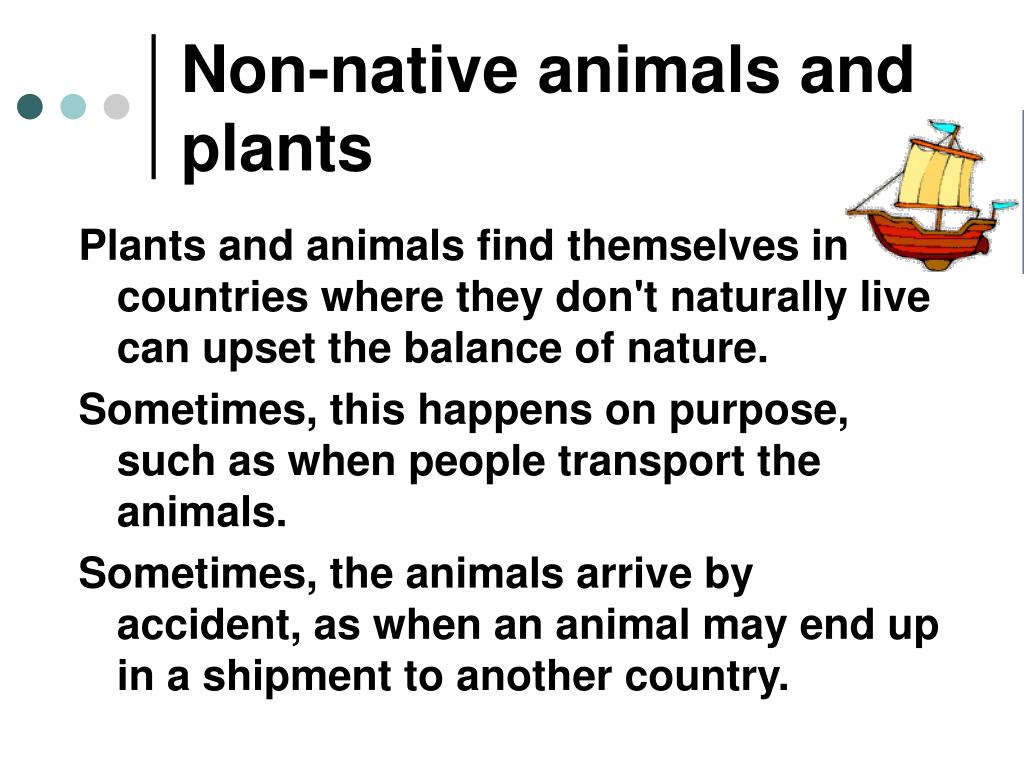 Non-native animals and plants

Plants and animals find themselves in countries where they don't naturally live can upset the balance of nature.

Sometimes, this happens on purpose, such as when people transport the animals.

Sometimes, the animals arrive by accident, as when an animal may end up in a shipment to another country.